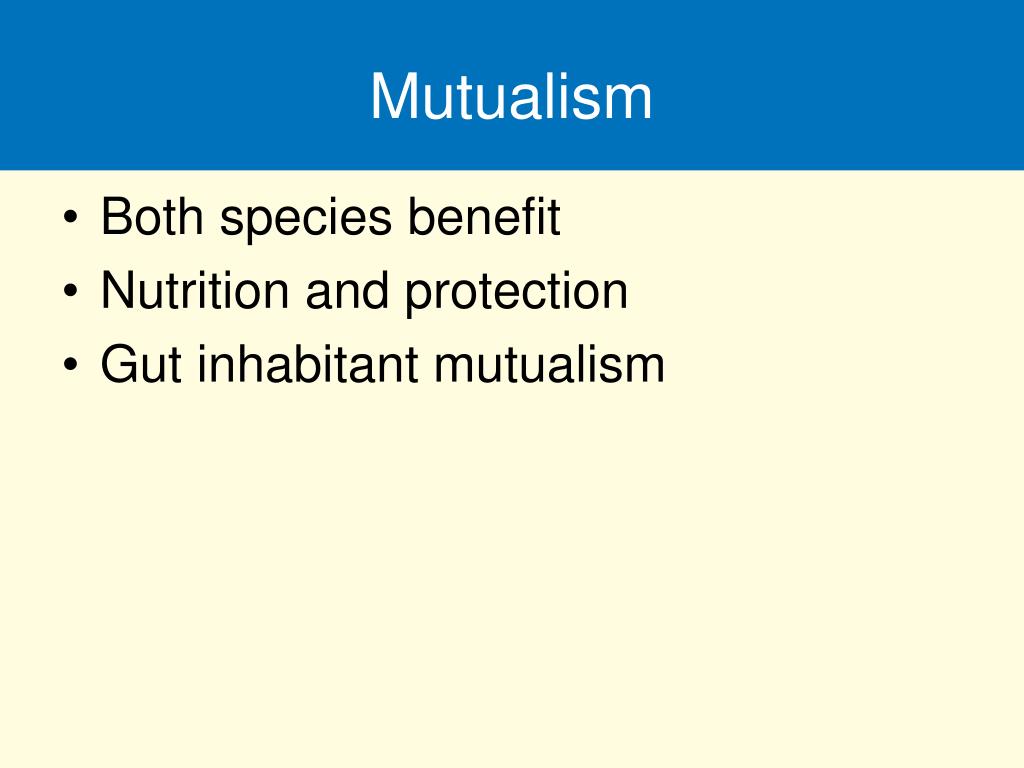 Mutualism

• Both species benefit
• Nutrition and protection
• Gut inhabitant mutualism